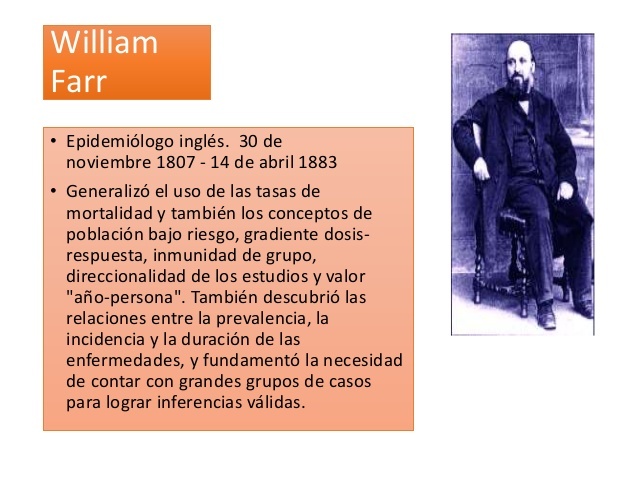 William Farr

• Epidemiólogo inglés. 30 de noviembre 1807 - 14 de abril 1883

• Generalizó el uso de las tasas de mortalidad y también los conceptos de población bajo riesgo, gradiente dosis-respuesta, inmunidad de grupo, direccionalidad de los estudios y valor "año-persona". También descubrió las relaciones entre la prevalencia, la incidencia y la duración de las enfermedades, y fundamentó la necesidad de contar con grandes grupos de casos para lograr inferencias válidas.